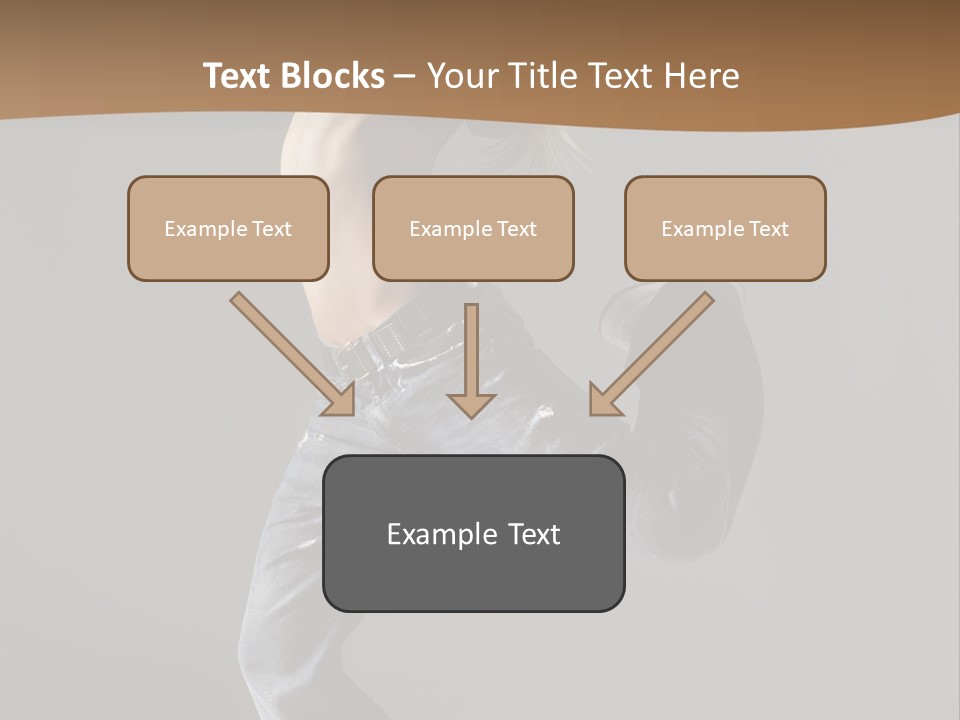 Text Blocks – Your Title Text Here

Example Text

Example Text

Example Text

Example Text